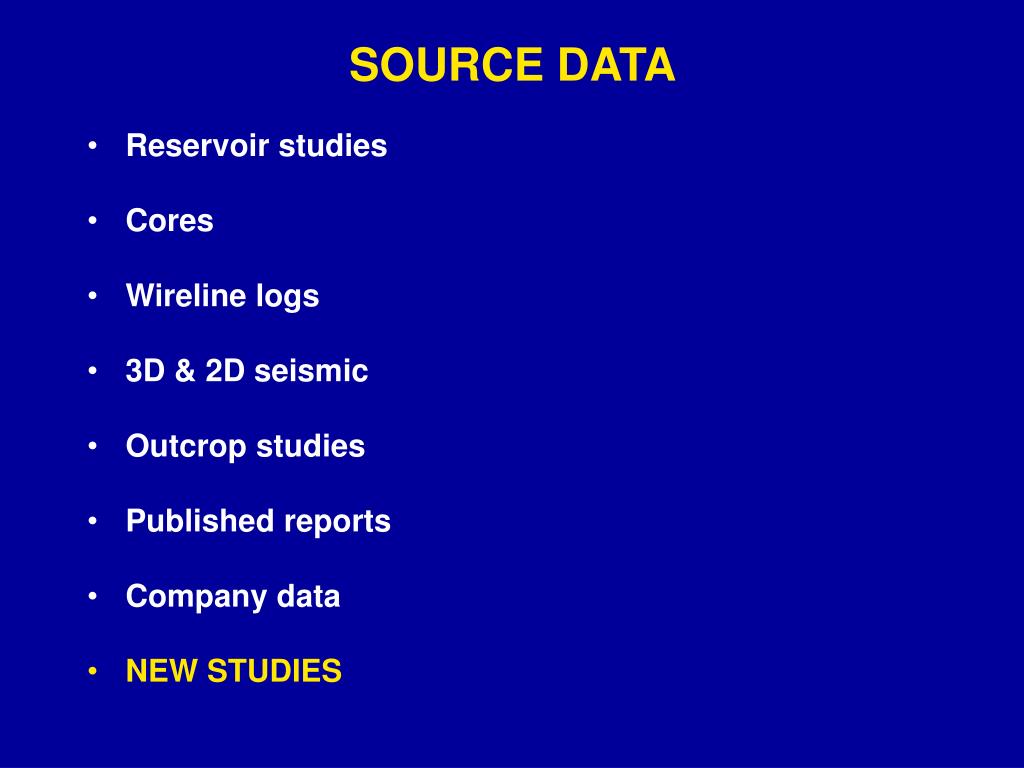 SOURCE DATA

• Reservoir studies
• Cores
• Wireline logs
• 3D & 2D seismic
• Outcrop studies
• Published reports
• Company data
• NEW STUDIES